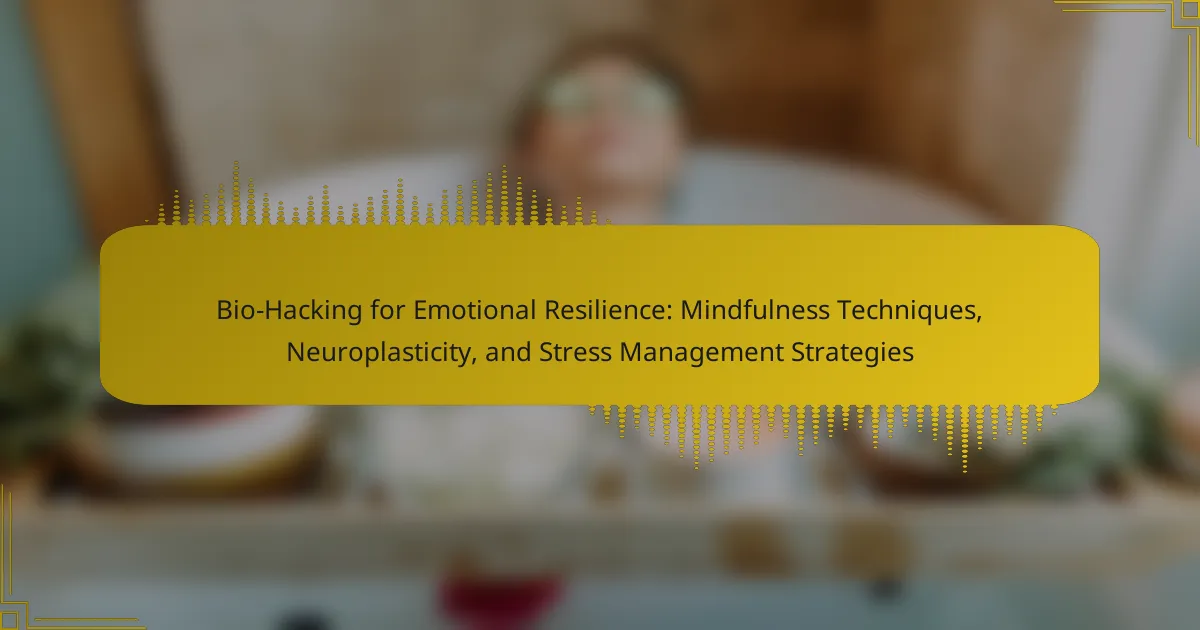 Bio-Hacking for Emotional Resilience: Mindfulness Techniques, Neuroplasticity, and Stress Management Strategies